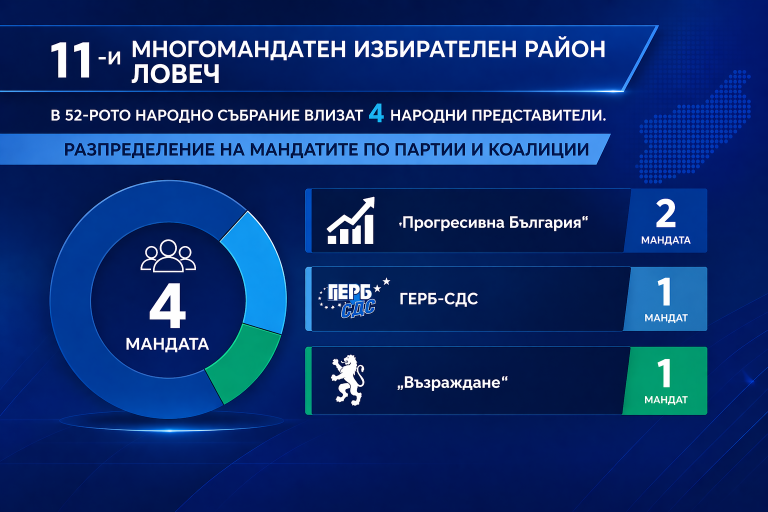 11-и МНОГОМАНДАТЕН ИЗБИРАТЕЛЕН РАЙОН ЛОВЕЧ

В 52-РОТО НАРОДНО СЪБРАНИЕ ВЛИЗАТ 4 НАРОДНИ ПРЕДСТАВИТЕЛИ.

РАЗПРЕДЕЛЕНИЕ НА МАНДАТИТЕ ПО ПАРТИИ И КОАЛИЦИИ

4
МАНДАТА

„Прогресивна България“
2
МАНДАТА

ГЕРБ
СДС
ГЕРБ-СДС
1
МАНДАТ

„Възраждане“
1
МАНДАТ